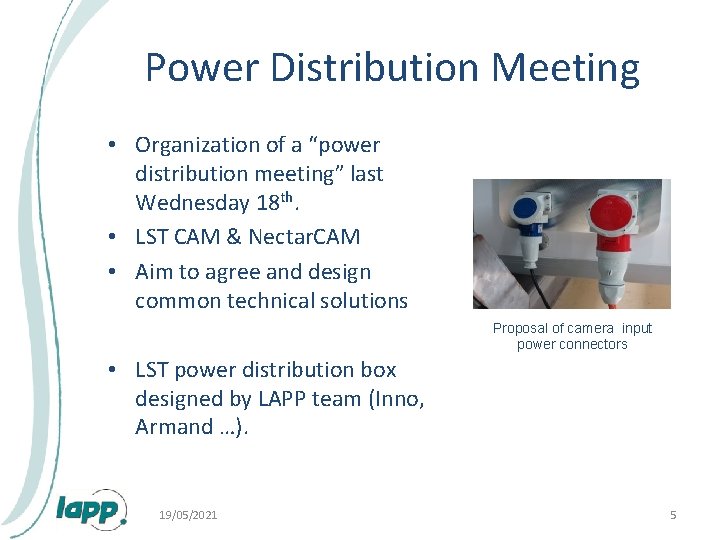 Power Distribution Meeting

• Organization of a "power distribution meeting" last Wednesday 18$^{th}$.
• LST CAM & NectarCAM
• Aim to agree and design common technical solutions

• LST power distribution box designed by LAPP team (Inno, Armand ...).

Proposal of camera input power connectors

lapp

19/05/2021

5